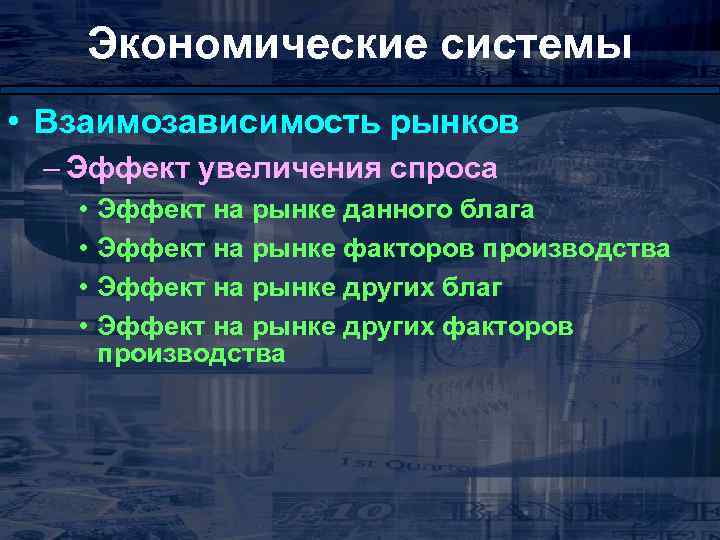 Экономические системы

• Взаимозависимость рынков

– Эффект увеличения спроса

• Эффект на рынке данного блага

• Эффект на рынке факторов производства

• Эффект на рынке других благ

• Эффект на рынке других факторов производства